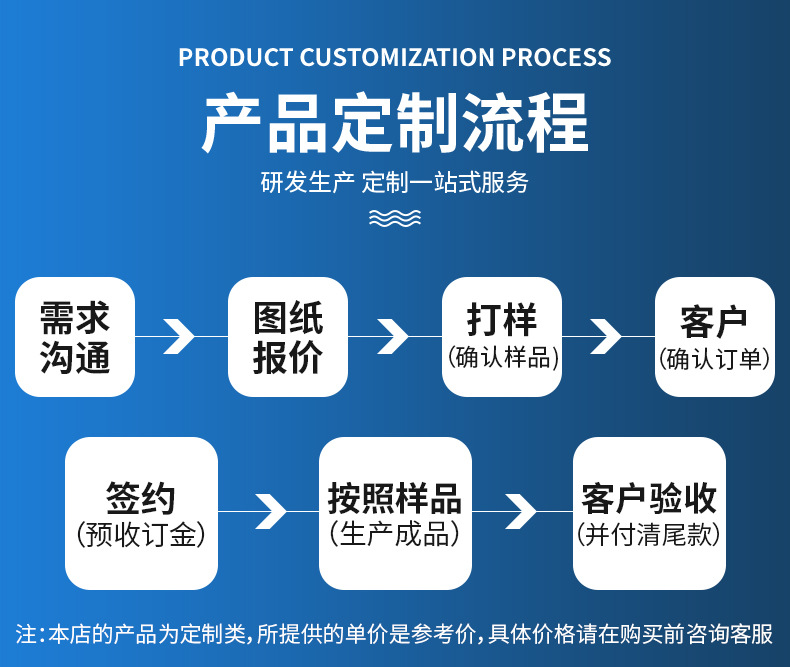 PRODUCT CUSTOMIZATION PROCESS

产品定制流程

研发生产 定制一站式服务

需求沟通

图纸报价

打样
(确认样品)

客户
(确认订单)

签约
(预收订金)

按照样品
(生产成品)

客户验收
(并付清尾款)

注:本店的产品为定制类,所提供的单价是参考价,具体价格请在购买前咨询客服